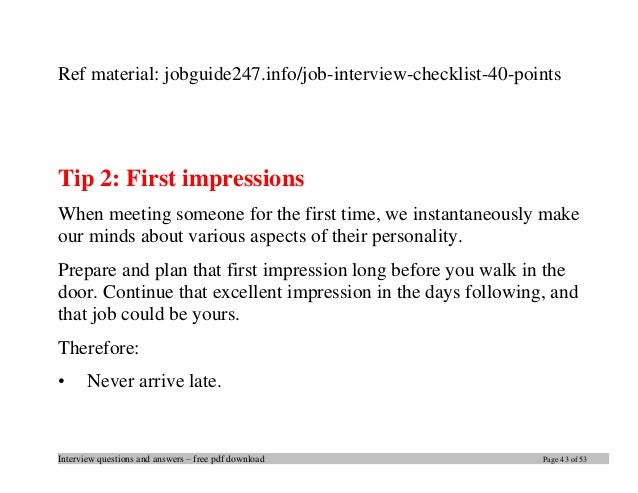 Ref material: jobguide247.info/job-interview-checklist-40-points

Tip 2: First impressions

When meeting someone for the first time, we instantaneously make our minds about various aspects of their personality.

Prepare and plan that first impression long before you walk in the door. Continue that excellent impression in the days following, and that job could be yours.

Therefore:

• Never arrive late.

Interview questions and answers – free pdf download Page 43 of 53